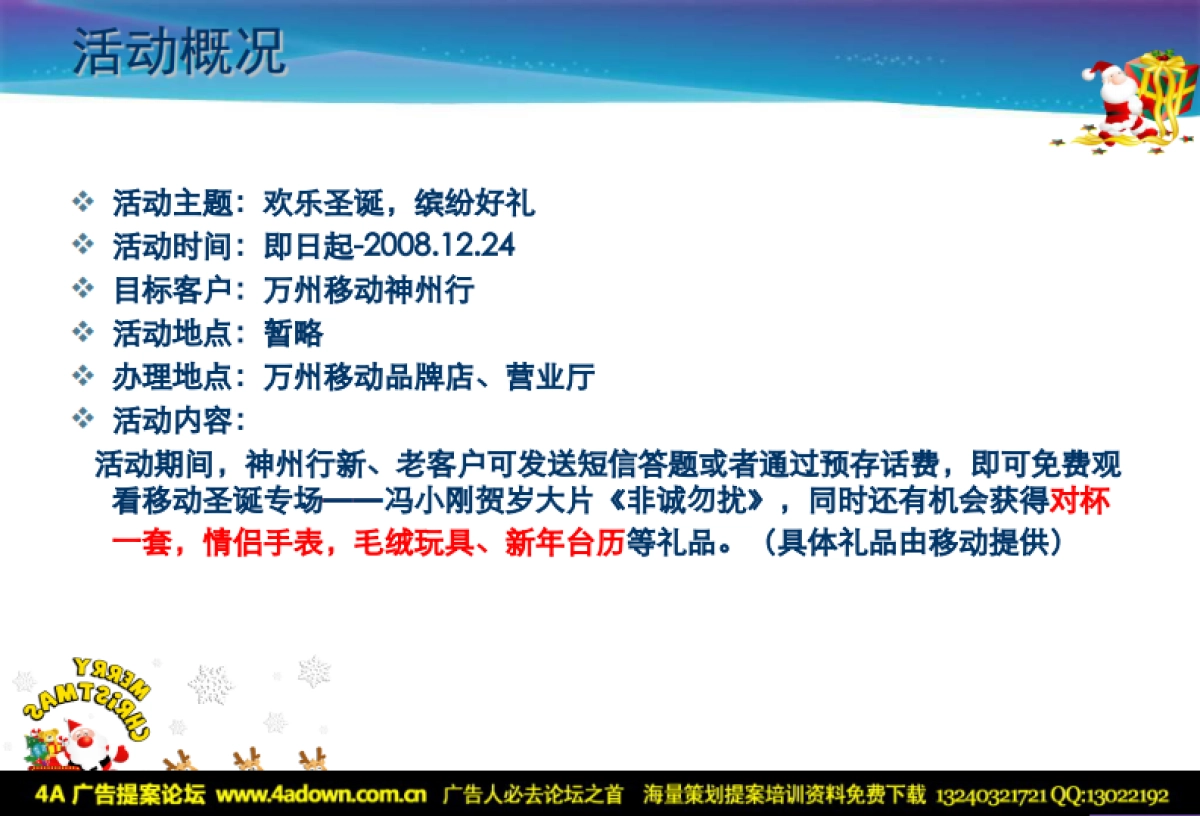 活动概况

❖ 活动主题：欢乐圣诞，缤纷好礼
❖ 活动时间：即日起-2008.12.24
❖ 目标客户：万州移动神州行
❖ 活动地点：暂略
❖ 办理地点：万州移动品牌店、营业厅
❖ 活动内容：

活动期间，神州行新、老客户可发送短信答题或者通过预存话费，即可免费观看移动圣诞专场——冯小刚贺岁大片《非诚勿扰》，同时还有机会获得对杯一套，情侣手表，毛绒玩具、新年台历等礼品。（具体礼品由移动提供）

MERRY CHRISTMAS

4A 广告提案论坛 www.4adown.com.cn 广告人必去论坛之首 海量策划提案培训资料免费下载 13240321721 QQ:13022192